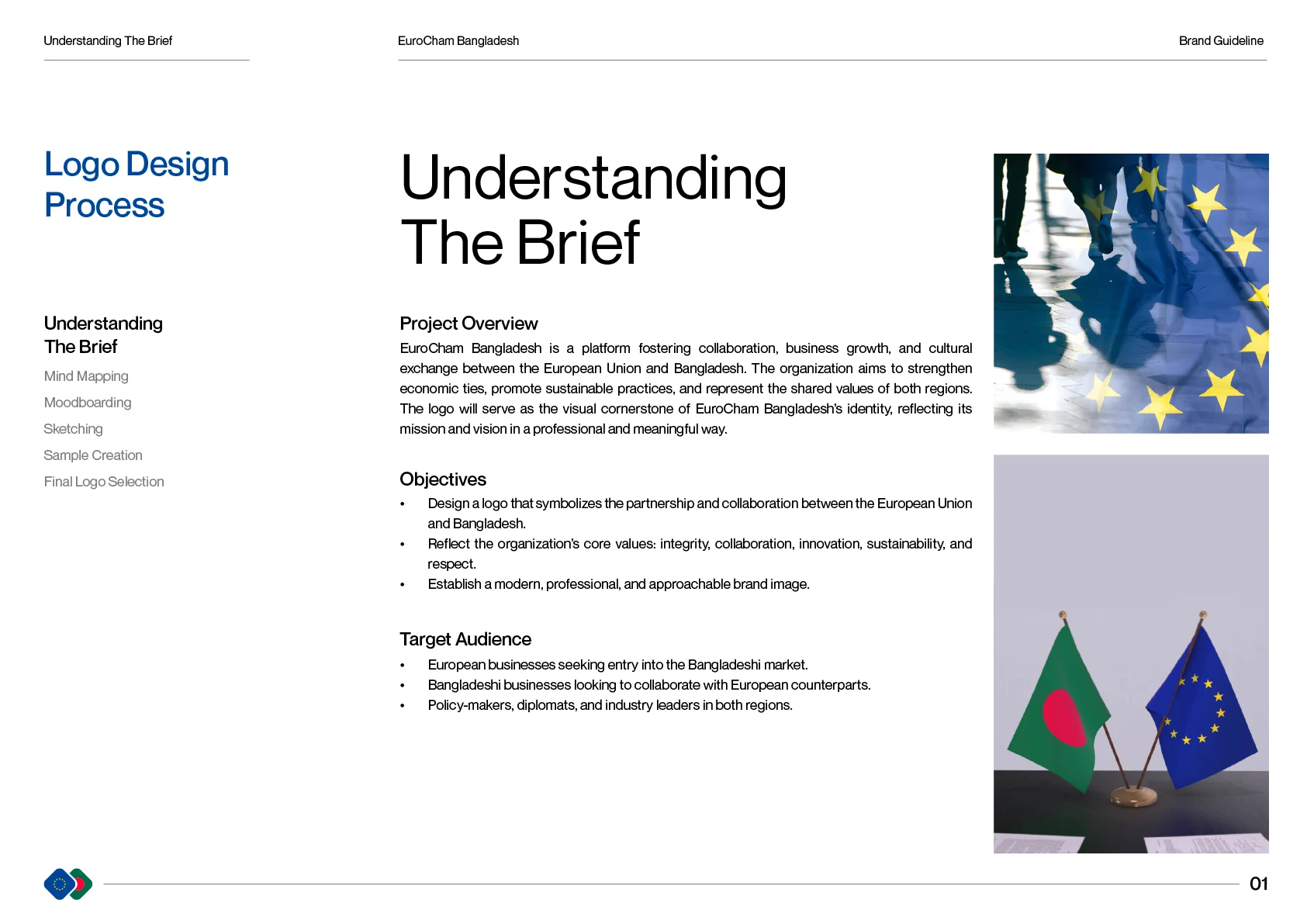 Understanding The Brief

EuroCham Bangladesh

Brand Guideline

Logo Design Process

Understanding The Brief

Mind Mapping

Moodboarding

Sketching

Sample Creation

Final Logo Selection

Understanding The Brief

Project Overview

EuroCham Bangladesh is a platform fostering collaboration, business growth, and cultural exchange between the European Union and Bangladesh. The organization aims to strengthen economic ties, promote sustainable practices, and represent the shared values of both regions. The logo will serve as the visual cornerstone of EuroCham Bangladesh's identity, reflecting its mission and vision in a professional and meaningful way.

Objectives

• Design a logo that symbolizes the partnership and collaboration between the European Union and Bangladesh.
• Reflect the organization's core values: integrity, collaboration, innovation, sustainability, and respect.
• Establish a modern, professional, and approachable brand image.

Target Audience

• European businesses seeking entry into the Bangladeshi market.
• Bangladeshi businesses looking to collaborate with European counterparts.
• Policy-makers, diplomats, and industry leaders in both regions.

01